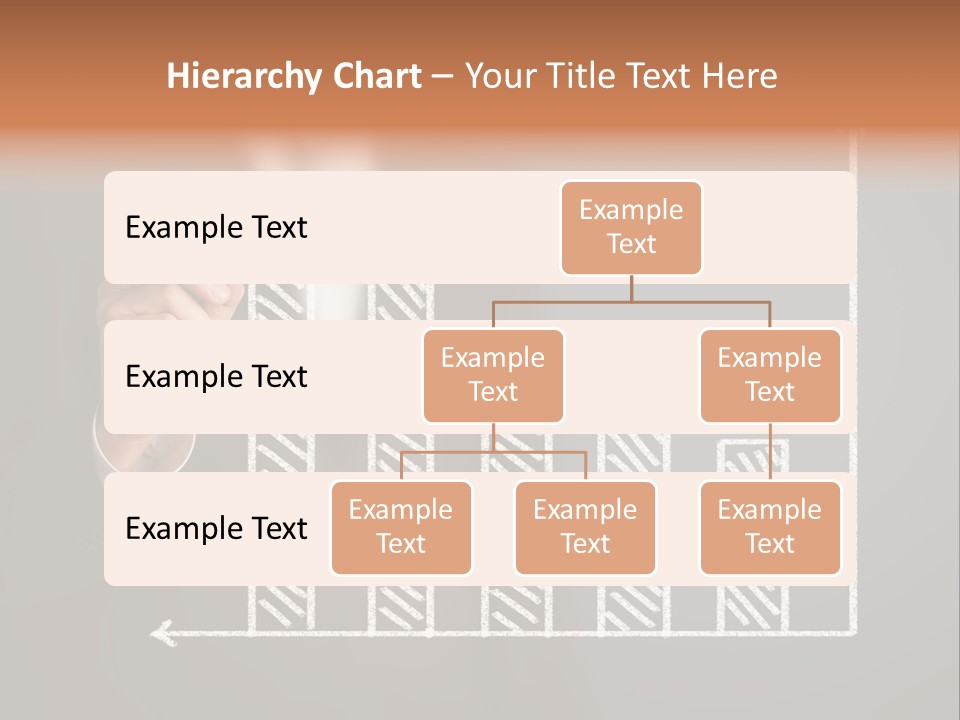 Hierarchy Chart – Your Title Text Here

Example Text

Example Text

Example Text

Example Text

Example Text

Example Text

Example Text

Example Text

Example Text